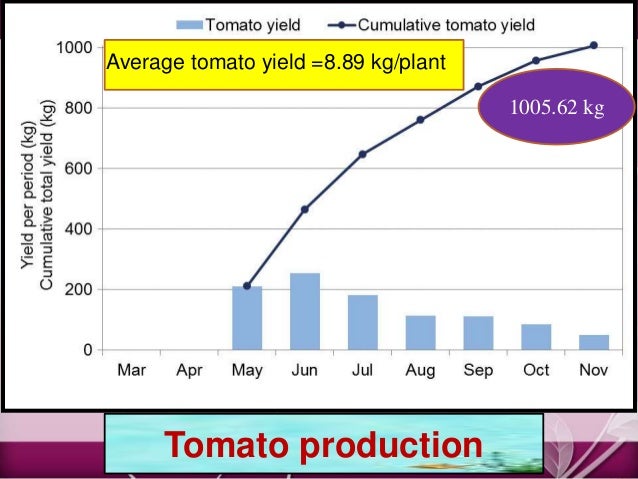 Tomato yield
Cumulative tomato yield

Average tomato yield =8.89 kg/plant

1005.62 kg

Yield per period (kg)
Cumulative total yield (kg)

1000
800
600
400
200
0

Mar Apr May Jun Jul Aug Sep Oct Nov

Tomato production